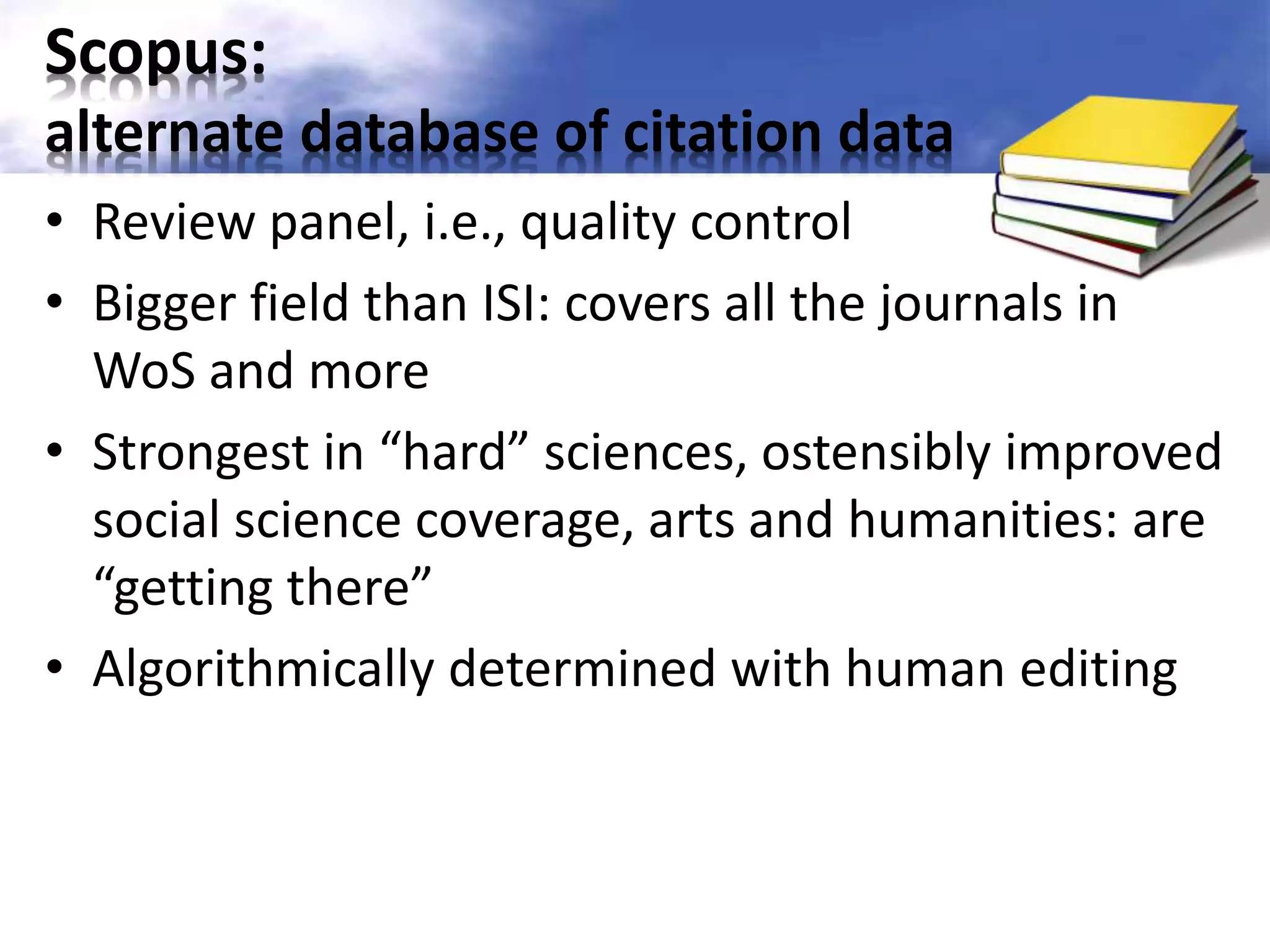 Scopus:
alternate database of citation data

• Review panel, i.e., quality control
• Bigger field than ISI: covers all the journals in WoS and more
• Strongest in “hard” sciences, ostensibly improved social science coverage, arts and humanities: are “getting there”
• Algorithmically determined with human editing